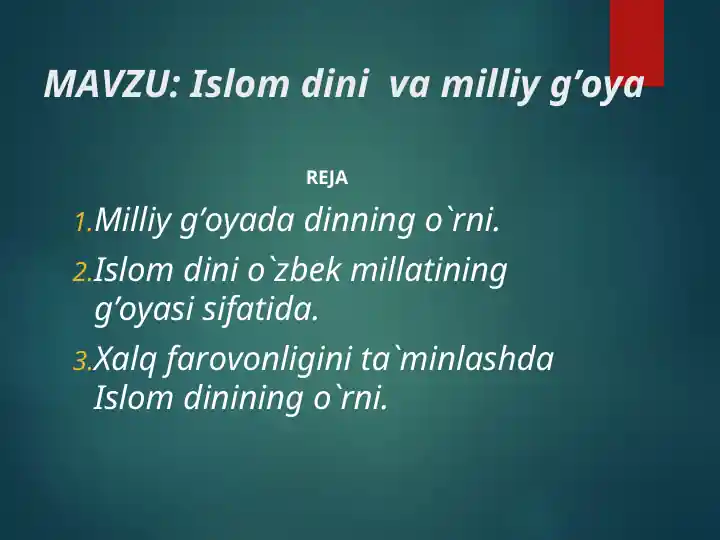 MAVZU: Islom dini va milliy g’oya

REJA

1. Milliy g’oyada dinning o`rni.
2. Islom dini o`zbek millatining g’oyasi sifatida.
3. Xalq farovonligini ta`minlashda Islom dinining o`rni.